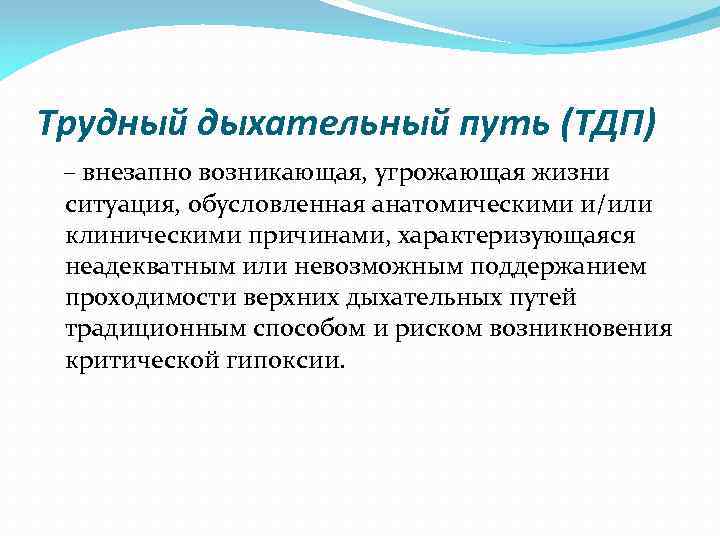 Трудный дыхательный путь (ТДП)

– внезапно возникающая, угрожающая жизни ситуация, обусловленная анатомическими и/или клиническими причинами, характеризующаяся неадекватным или невозможным поддержанием проходимости верхних дыхательных путей традиционным способом и риском возникновения критической гипоксии.